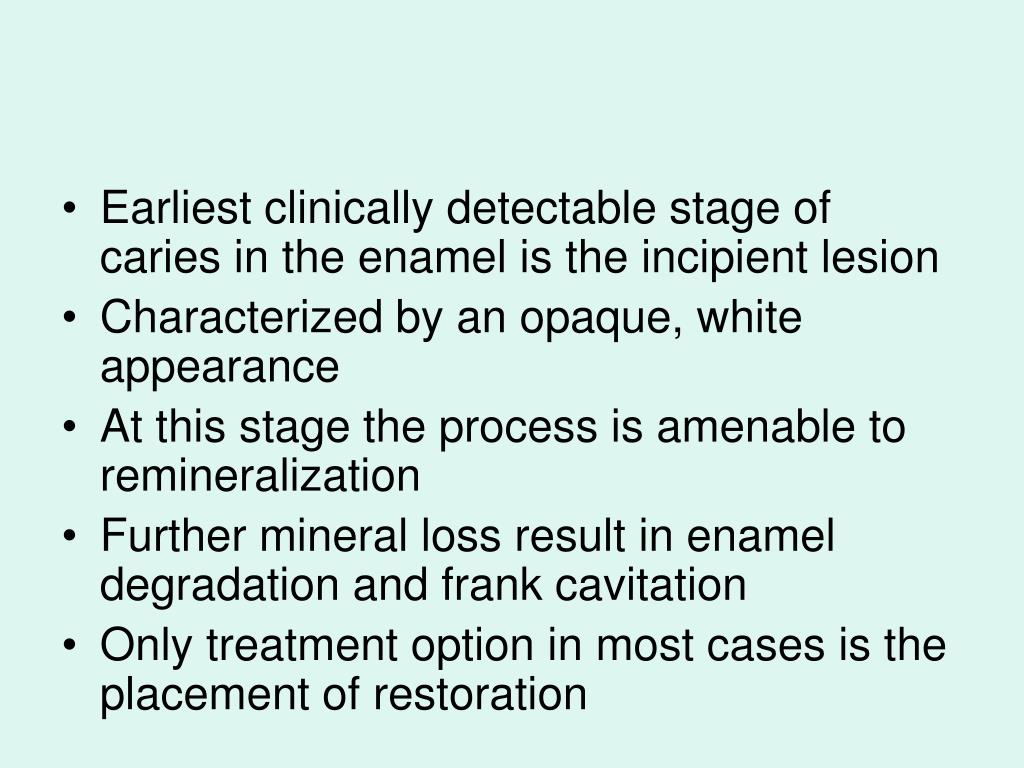 • Earliest clinically detectable stage of caries in the enamel is the incipient lesion
• Characterized by an opaque, white appearance
• At this stage the process is amenable to remineralization
• Further mineral loss result in enamel degradation and frank cavitation
• Only treatment option in most cases is the placement of restoration